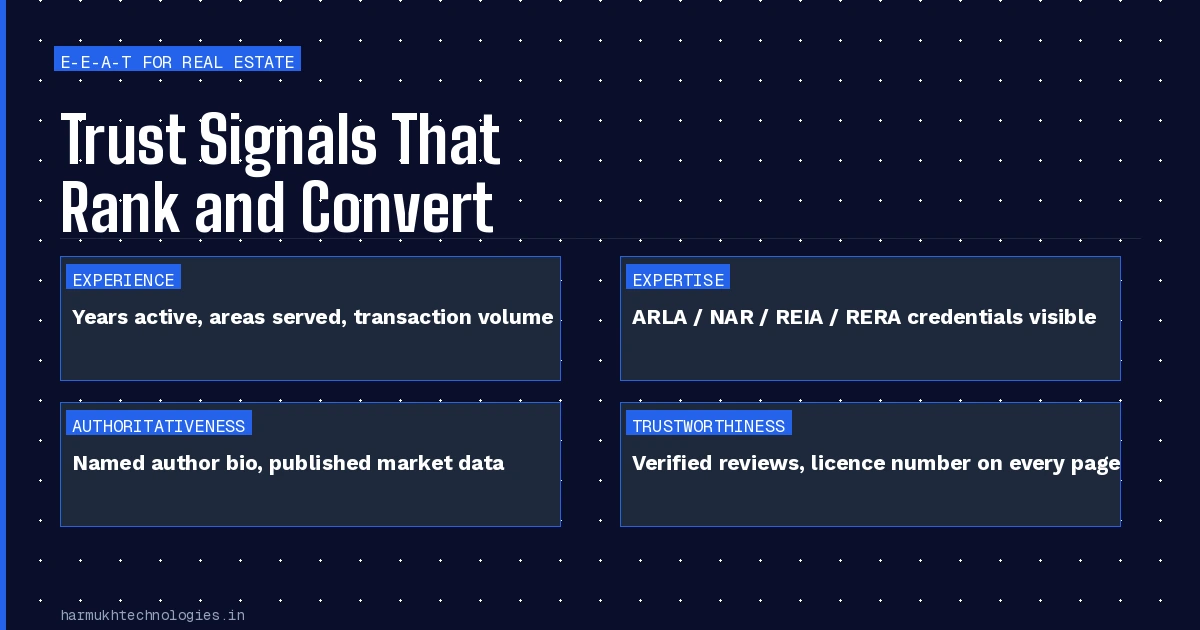 E-E-A-T FOR REAL ESTATE

Trust Signals That Rank and Convert

EXPERIENCE

Years active, areas served, transaction volume

EXPERTISE

ARLA / NAR / REIA / RERA credentials visible

AUTHORITATIVENESS

Named author bio, published market data

TRUSTWORTHINESS

Verified reviews, licence number on every page

harmukhtechnologies.in